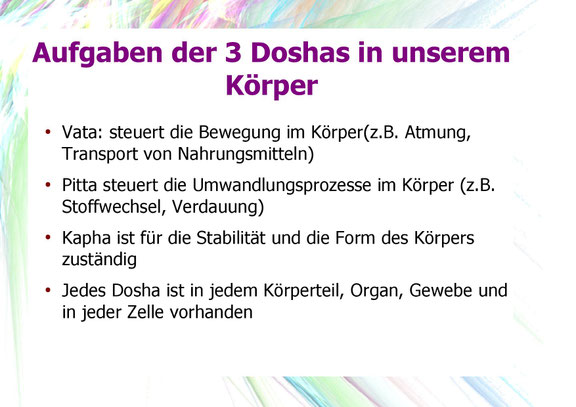 Aufgaben der 3 Doshas in unserem Körper

• Vata: steuert die Bewegung im Körper(z.B. Atmung, Transport von Nahrungsmitteln)

• Pitta steuert die Umwandlungsprozesse im Körper (z.B. Stoffwechsel, Verdauung)

• Kapha ist für die Stabilität und die Form des Körpers zuständig

• Jedes Dosha ist in jedem Körperteil, Organ, Gewebe und in jeder Zelle vorhanden